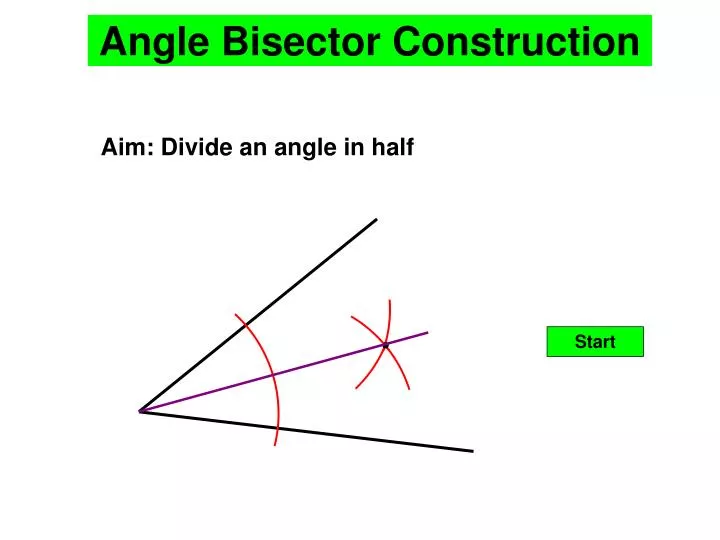 Angle Bisector Construction

Aim: Divide an angle in half

Start